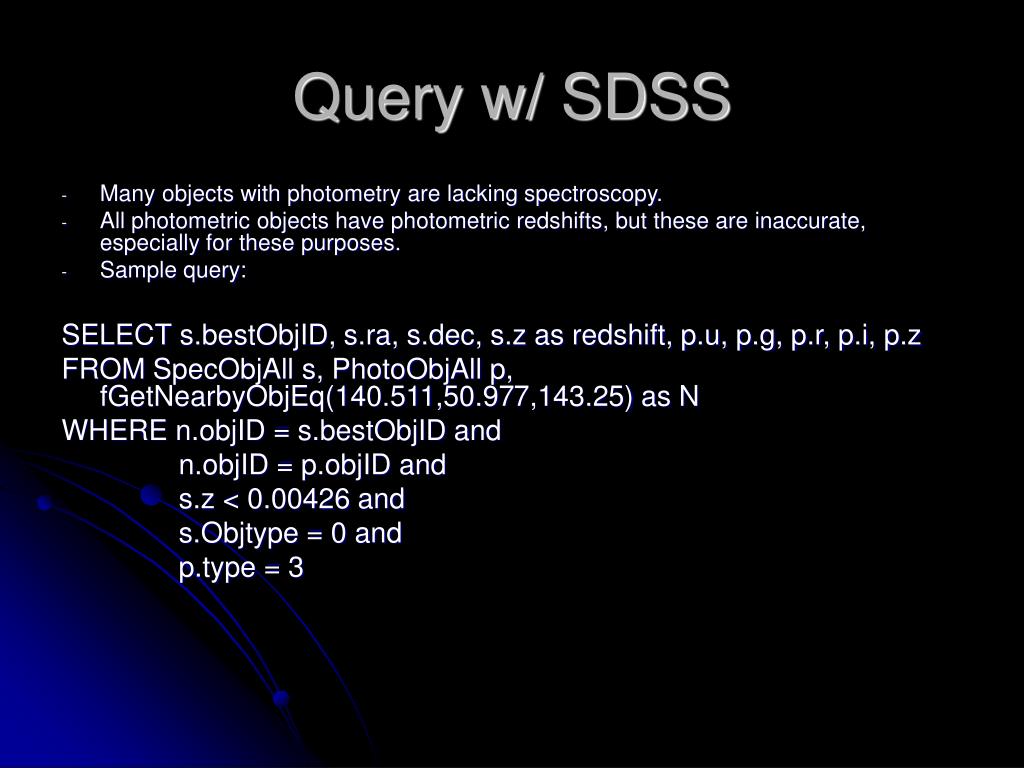 Query w/ SDSS

- Many objects with photometry are lacking spectroscopy.
- All photometric objects have photometric redshifts, but these are inaccurate, especially for these purposes.
- Sample query:

SELECT s.bestObjID, s.ra, s.dec, s.z as redshift, p.u, p.g, p.r, p.i, p.z
FROM SpecObjAll s, PhotoObjAll p, fGetNearbyObjEq(140.511,50.977,143.25) as N
WHERE n.objID = s.bestObjID and
n.objID = p.objID and
s.z < 0.00426 and
s.Objtype = 0 and
p.type = 3